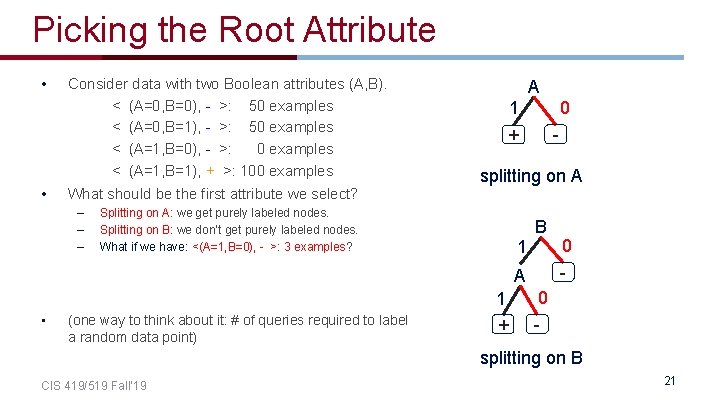 Picking the Root Attribute

• Consider data with two Boolean attributes (A,B).
< (A=0,B=0), - >: 50 examples
< (A=0,B=1), - >: 50 examples
< (A=1,B=0), - >: 0 examples
< (A=1,B=1), + >: 100 examples

• What should be the first attribute we select?
– Splitting on A: we get purely labeled nodes.
– Splitting on B: we don't get purely labeled nodes.
– What if we have: <(A=1,B=0), - >: 3 examples?

• (one way to think about it: # of queries required to label a random data point)

A
1 0
+ -
splitting on A

B
1 0
A -
1 0
+ -
splitting on B

CIS 419/519 Fall'19

21